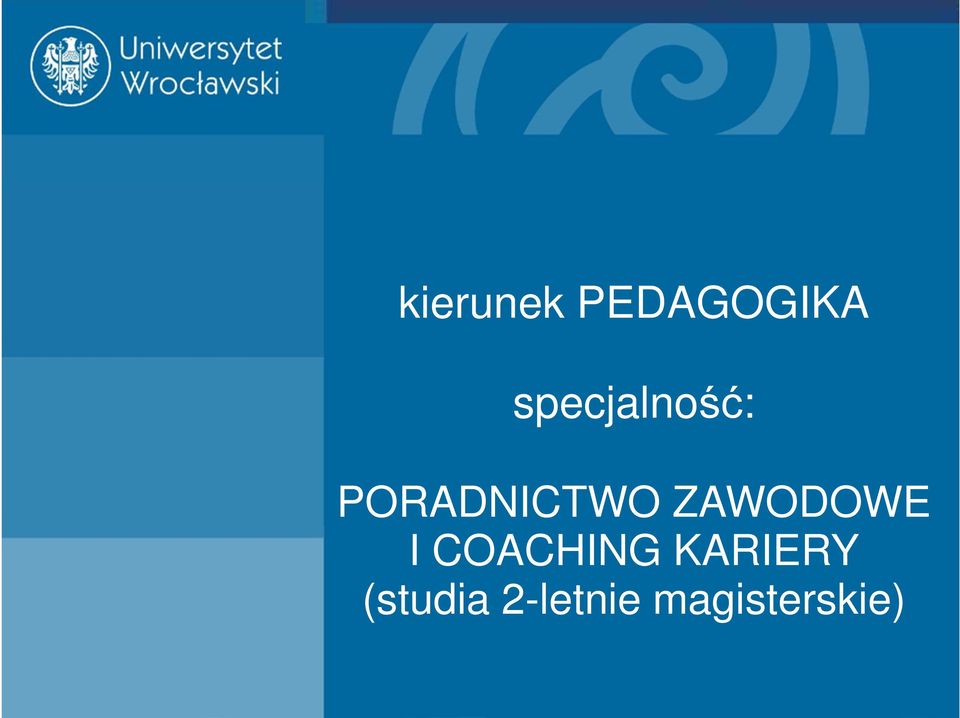 Uniwersytet Wrocławski

kierunek PEDAGOGIKA

specjalność:

PORADNICTWO ZAWODOWE I COACHING KARIERY (studia 2-letnie magisterskie)